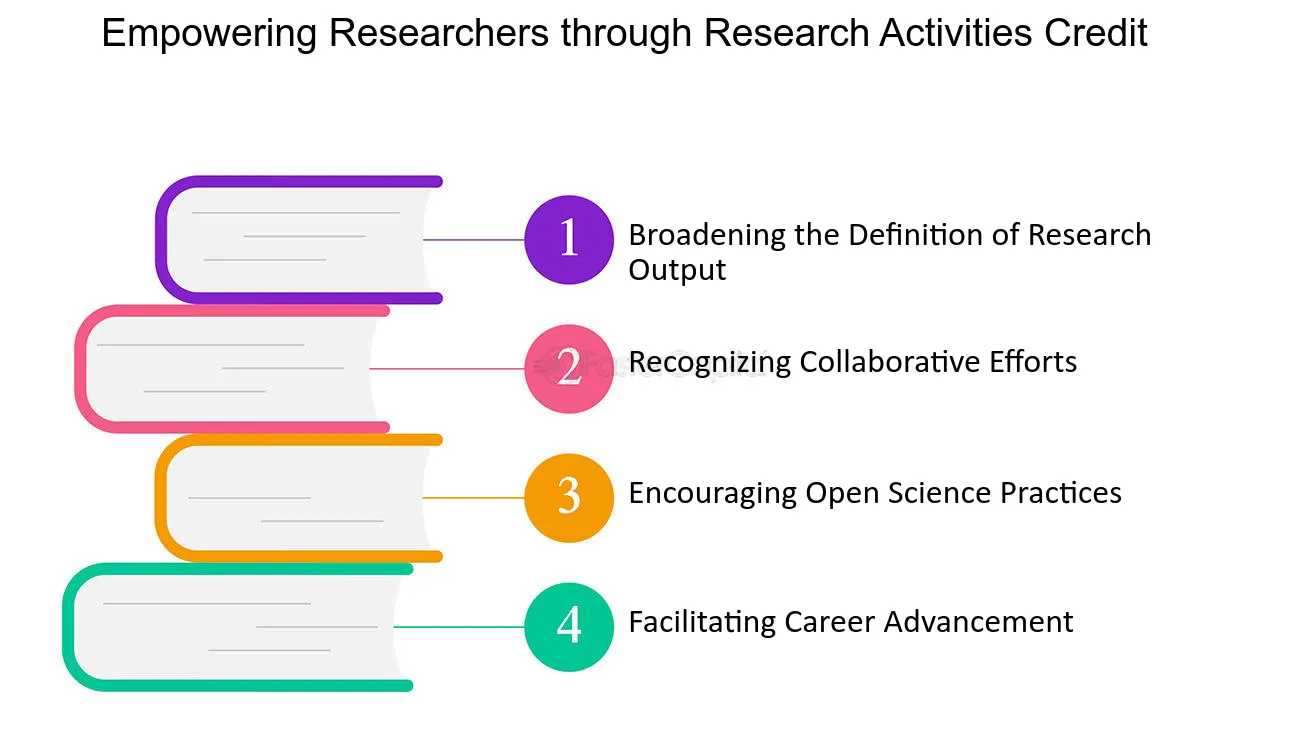 Empowering Researchers through Research Activities Credit

1
Broadening the Definition of Research Output

2
Recognizing Collaborative Efforts

3
Encouraging Open Science Practices

4
Facilitating Career Advancement